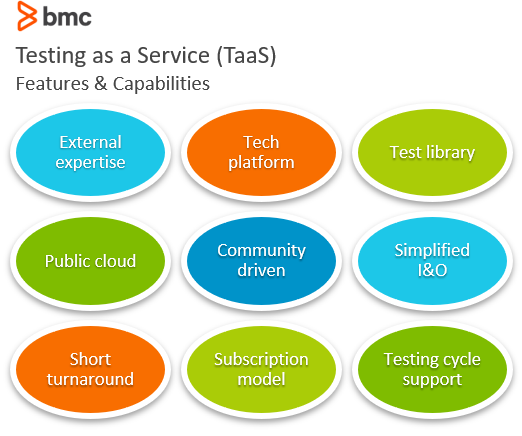 bmc

Testing as a Service (TaaS)
Features & Capabilities

External expertise

Tech platform

Test library

Public cloud

Community driven

Simplified I&O

Short turnaround

Subscription model

Testing cycle support